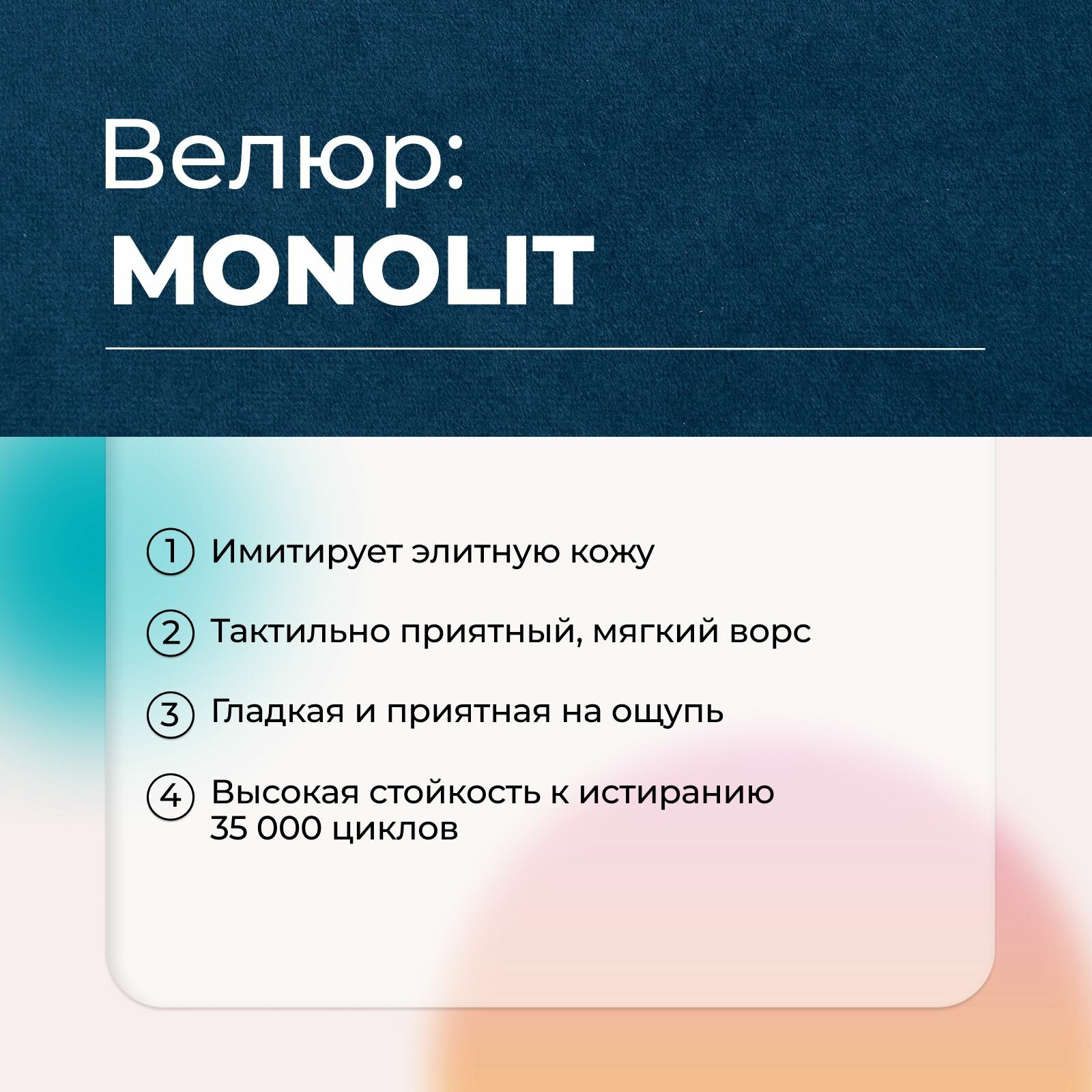 Велюр:
MONOLIT

1 Имитирует элитную кожу

2 Тактильно приятный, мягкий ворс

3 Гладкая и приятная на ощупь

4 Высокая стойкость к истиранию 35 000 циклов